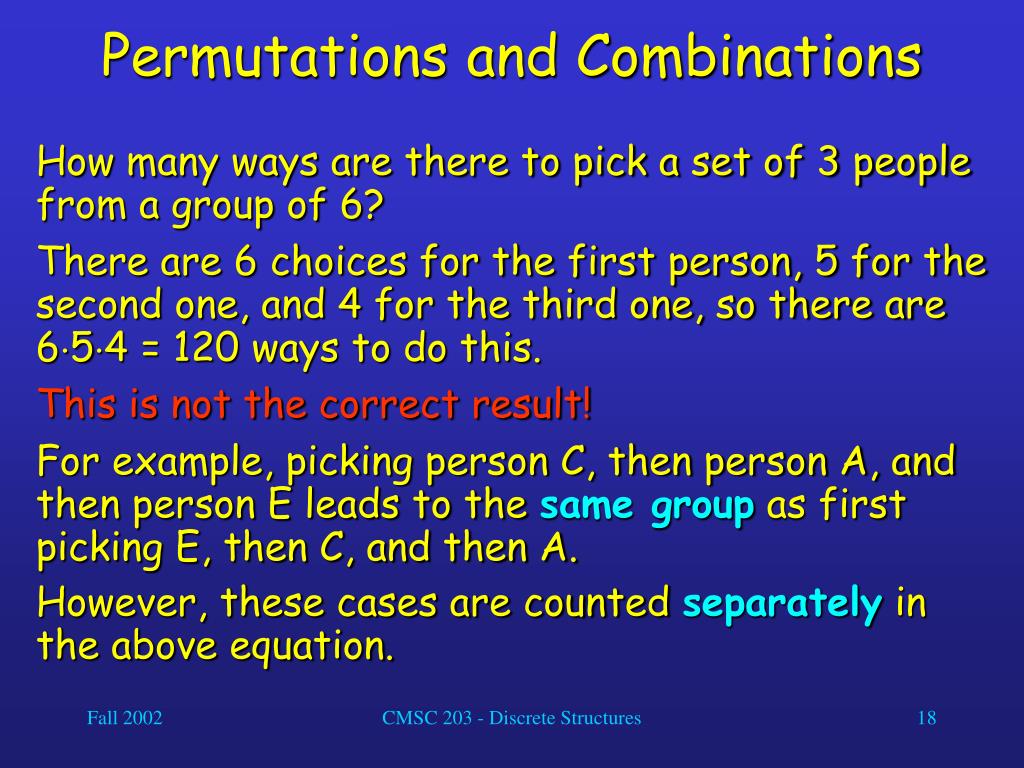 Permutations and Combinations

How many ways are there to pick a set of 3 people from a group of 6?

There are 6 choices for the first person, 5 for the second one, and 4 for the third one, so there are $6 \cdot 5 \cdot 4 = 120$ ways to do this.

This is not the correct result!

For example, picking person C, then person A, and then person E leads to the same group as first picking E, then C, and then A.

However, these cases are counted separately in the above equation.

Fall 2002

CMSC 203 - Discrete Structures

18